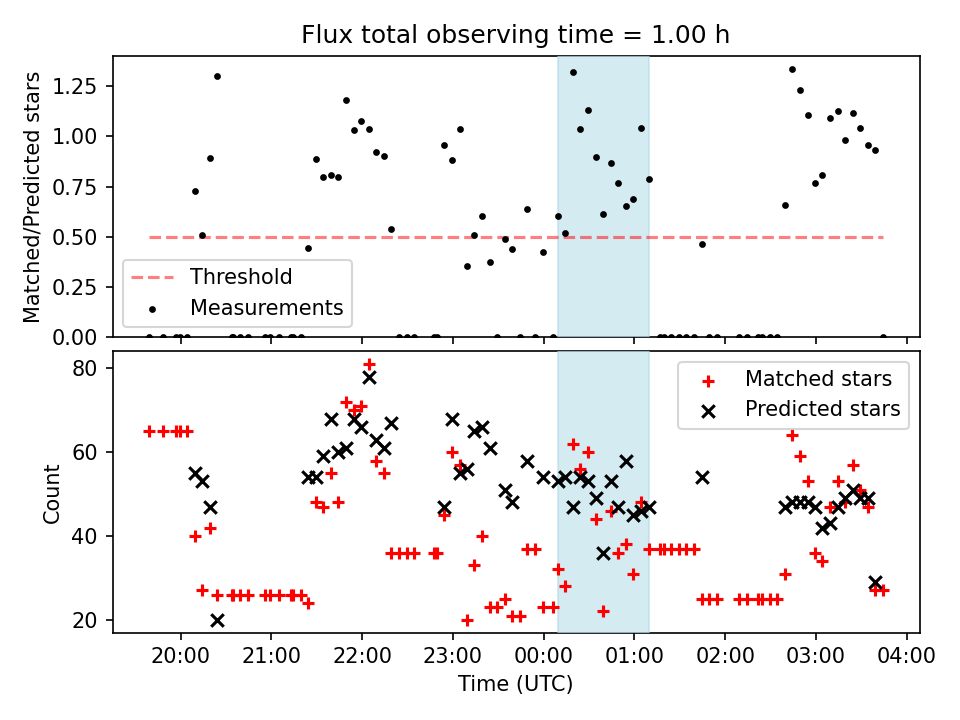 Flux total observing time = 1.00 h

Matched/Predicted stars

1.25
1.00
0.75
0.50
0.25
0.00

Threshold
Measurements

Count

80
60
40
20

Matched stars
Predicted stars

20:00 21:00 22:00 23:00 00:00 01:00 02:00 03:00 04:00

Time (UTC)